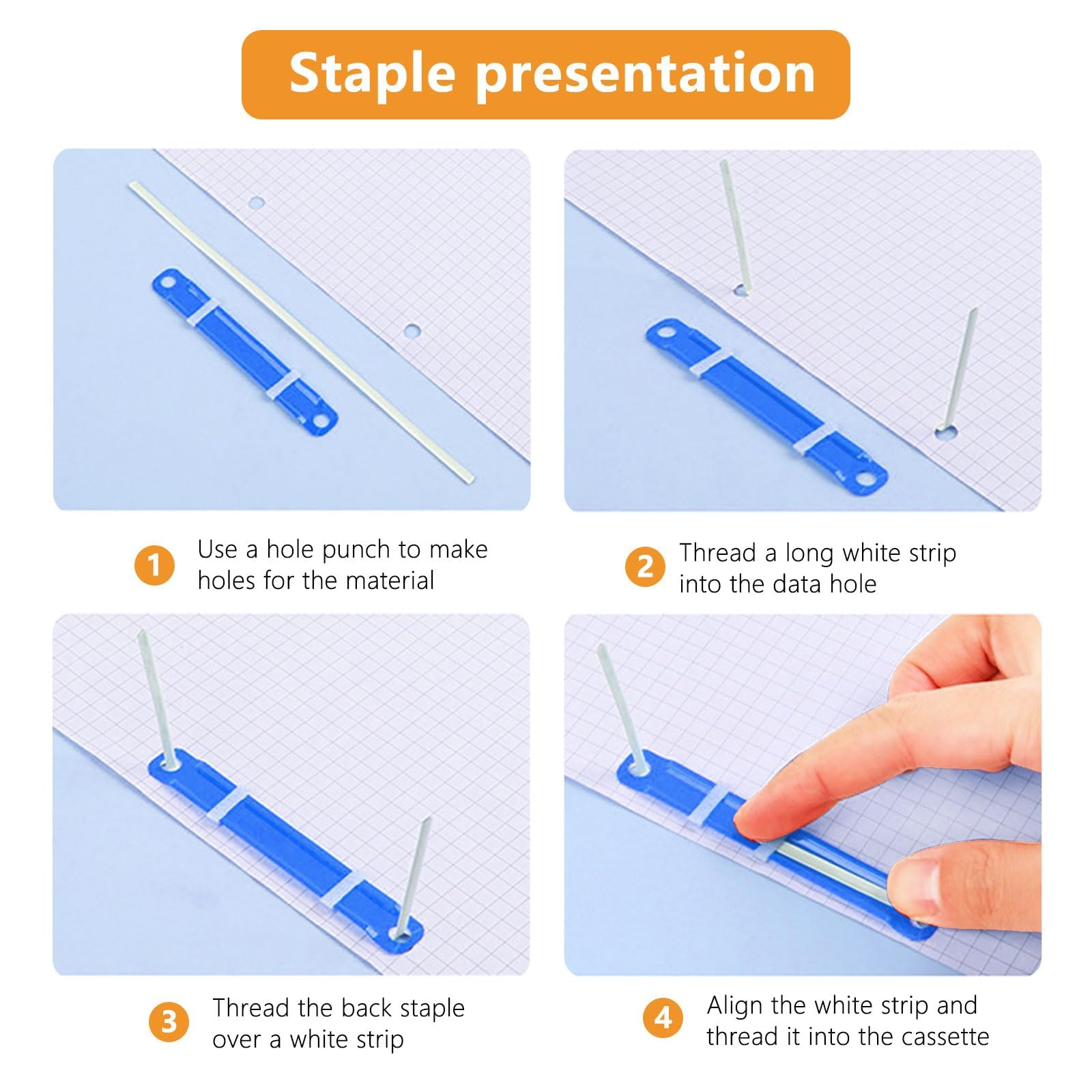 Staple presentation

1 Use a hole punch to make holes for the material

2 Thread a long white strip into the data hole

3 Thread the back staple over a white strip

4 Align the white strip and thread it into the cassette